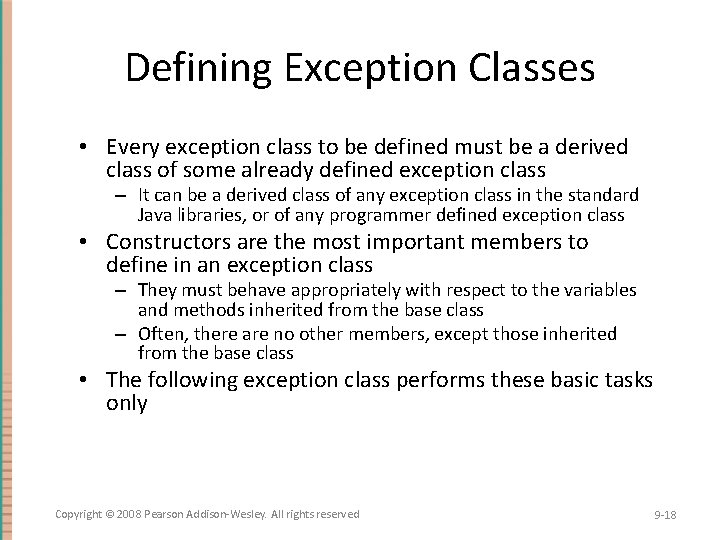 Defining Exception Classes

• Every exception class to be defined must be a derived class of some already defined exception class
– It can be a derived class of any exception class in the standard Java libraries, or of any programmer defined exception class

• Constructors are the most important members to define in an exception class
– They must behave appropriately with respect to the variables and methods inherited from the base class
– Often, there are no other members, except those inherited from the base class

• The following exception class performs these basic tasks only

Copyright © 2008 Pearson Addison-Wesley. All rights reserved

9-18